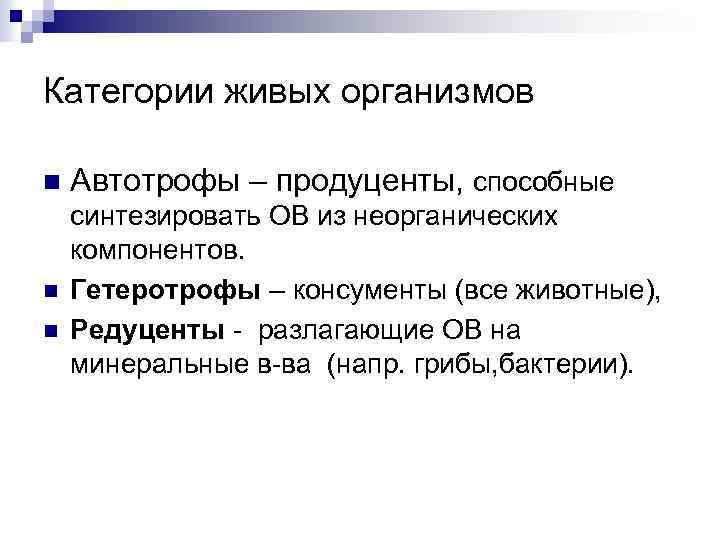 Категории живых организмов

Автотрофы – продуценты, способные синтезировать ОВ из неорганических компонентов.

Гетеротрофы – консументы (все животные),

Редуценты - разлагающие ОВ на минеральные в-ва (напр. грибы,бактерии).